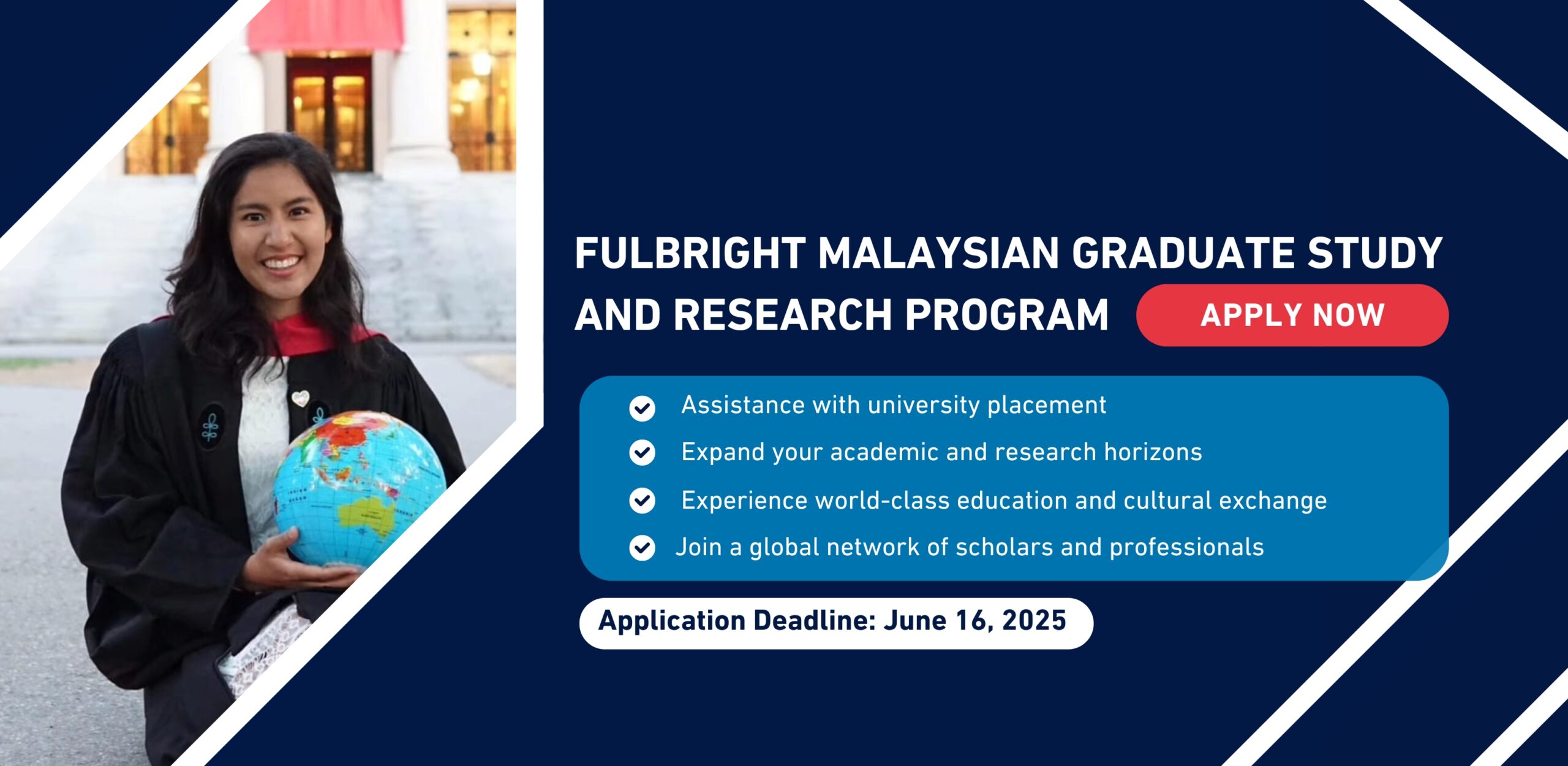 FULBRIGHT MALAYSIAN GRADUATE STUDY AND RESEARCH PROGRAM

APPLY NOW

Assistance with university placement
Expand your academic and research horizons
Experience world-class education and cultural exchange
Join a global network of scholars and professionals

Application Deadline: June 16, 2025